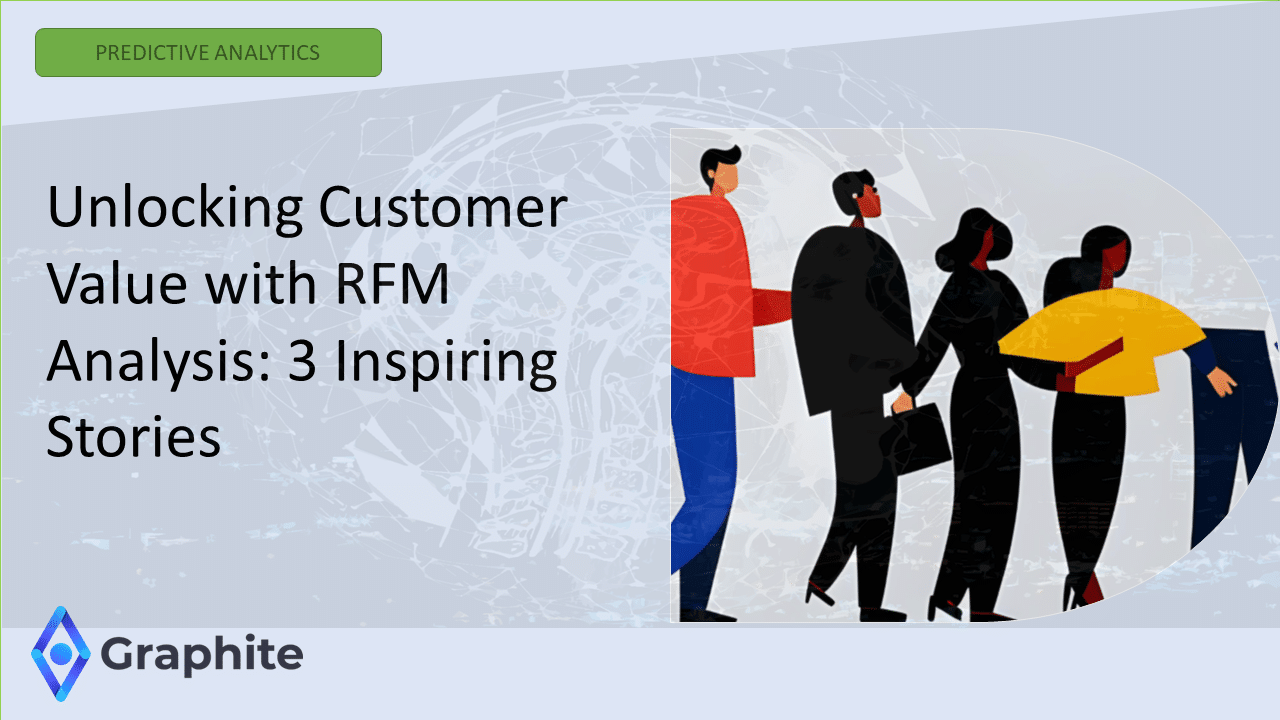 PREDICTIVE ANALYTICS

Unlocking Customer Value with RFM Analysis: 3 Inspiring Stories

Graphite